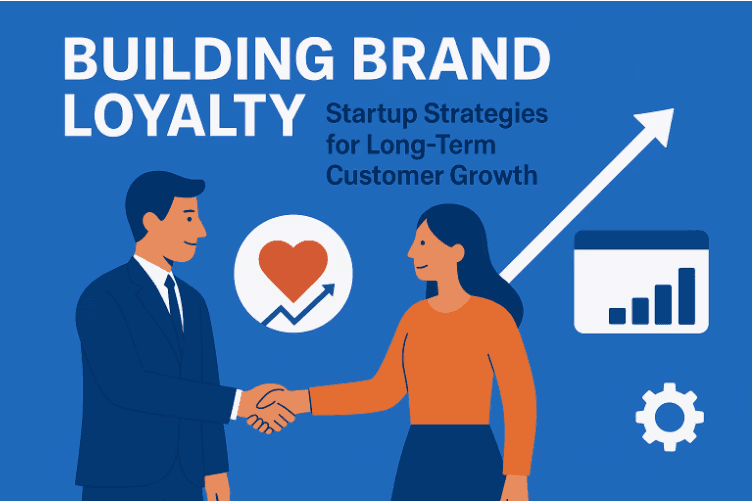 BUILDING BRAND LOYALTY

Startup Strategies for Long-Term Customer Growth